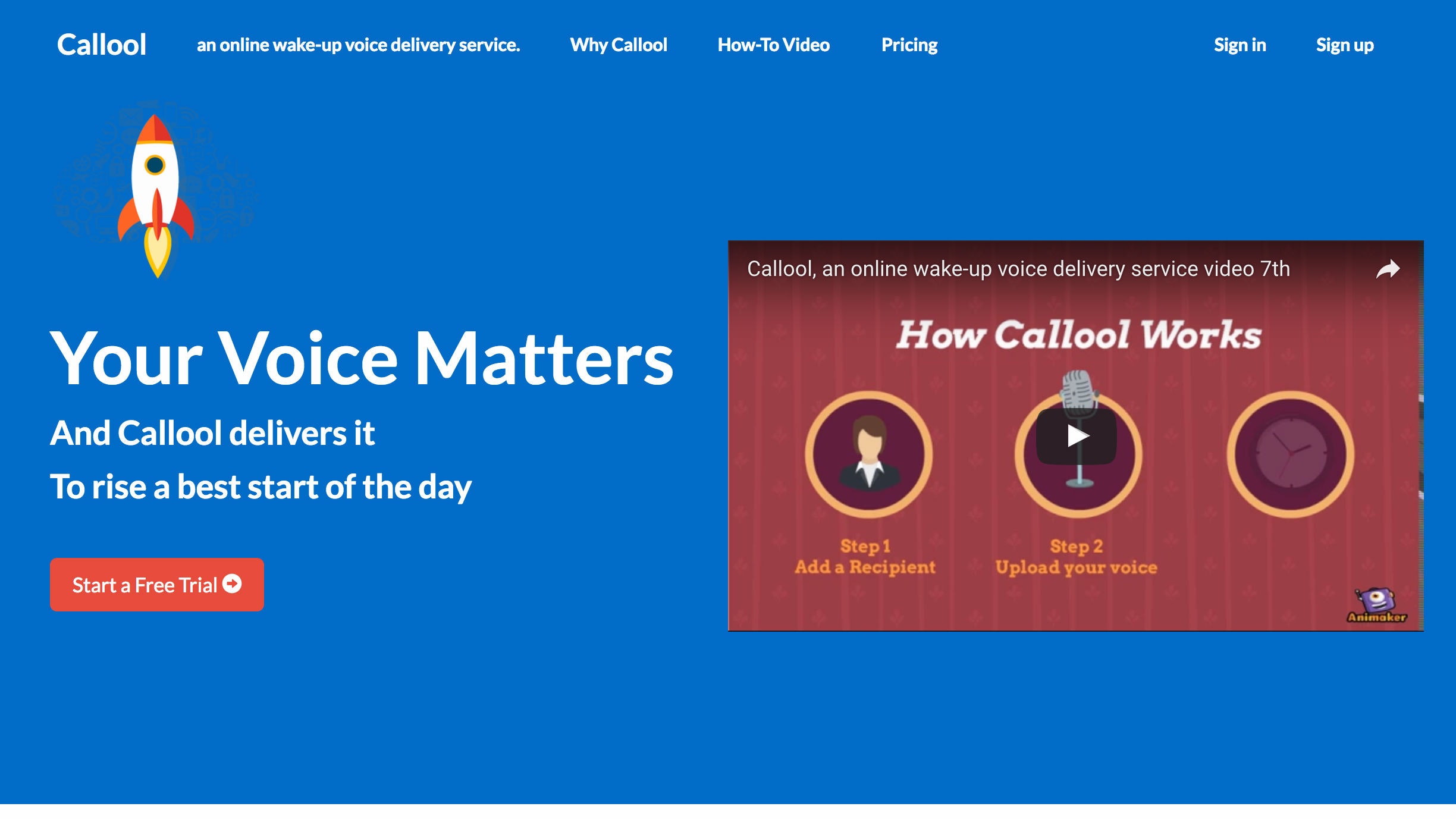 Callool an online wake-up voice delivery service. Why Callool How-To Video Pricing Sign in Sign up

Your Voice Matters

And Callool delivers it

To rise a best start of the day

Start a Free Trial

Callool, an online wake-up voice delivery service video 7th

How Callool Works

Step 1
Add a Recipient

Step 2
Upload your voice

Animaker